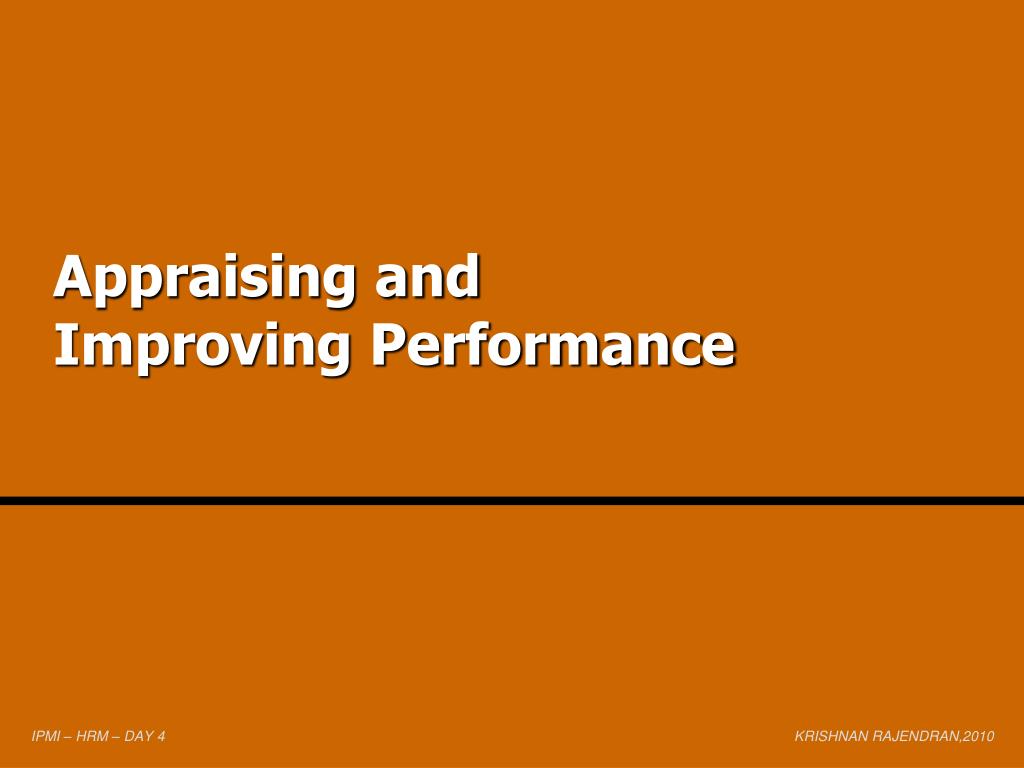 Appraising and
Improving Performance

IPMI – HRM – DAY 4

KRISHNAN RAJENDRAN,2010